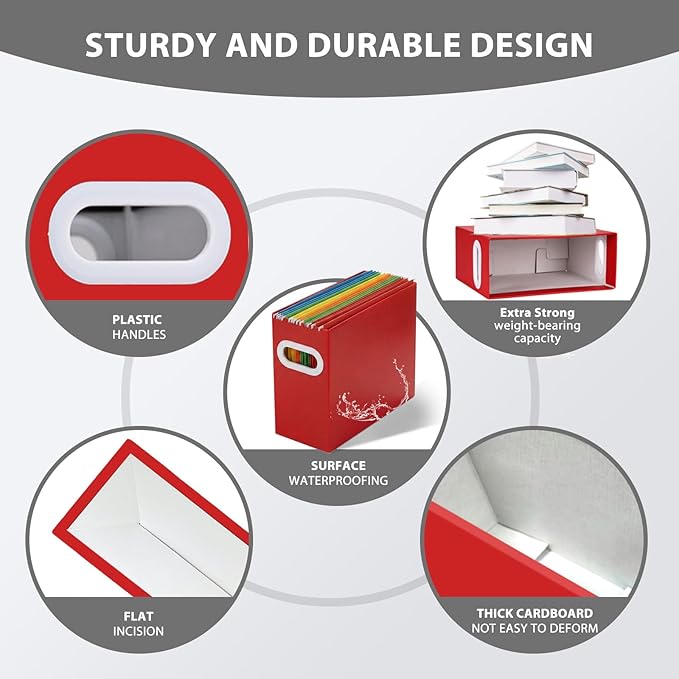 STURDY AND DURABLE DESIGN

PLASTIC
HANDLES

Extra Strong
weight-bearing
capacity

SURFACE
WATERPROOFING

FLAT
INCISION

THICK CARDBOARD
NOT EASY TO DEFORM